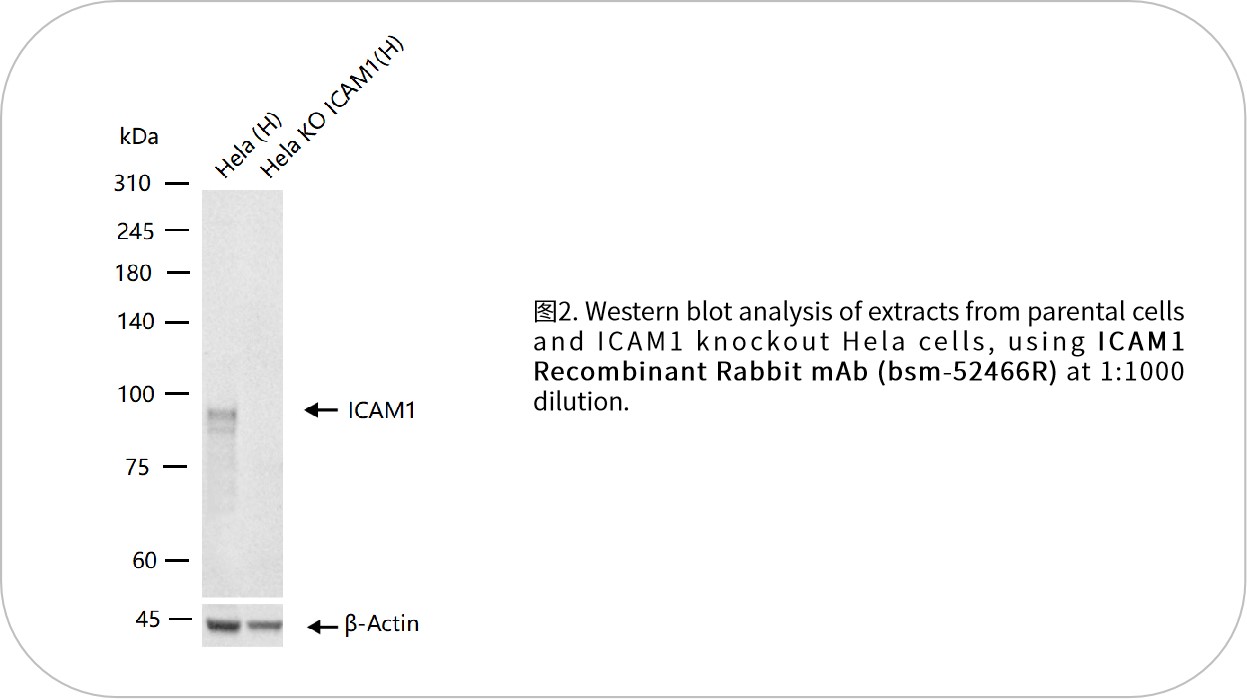 kDa

Hela (H)

Hela KO ICAM1(H)

310

245

180

140

100

75

60

45

ICAM1

β-Actin

图2. Western blot analysis of extracts from parental cells and ICAM1 knockout Hela cells, using ICAM1 Recombinant Rabbit mAb (bsm-52466R) at 1:1000 dilution.